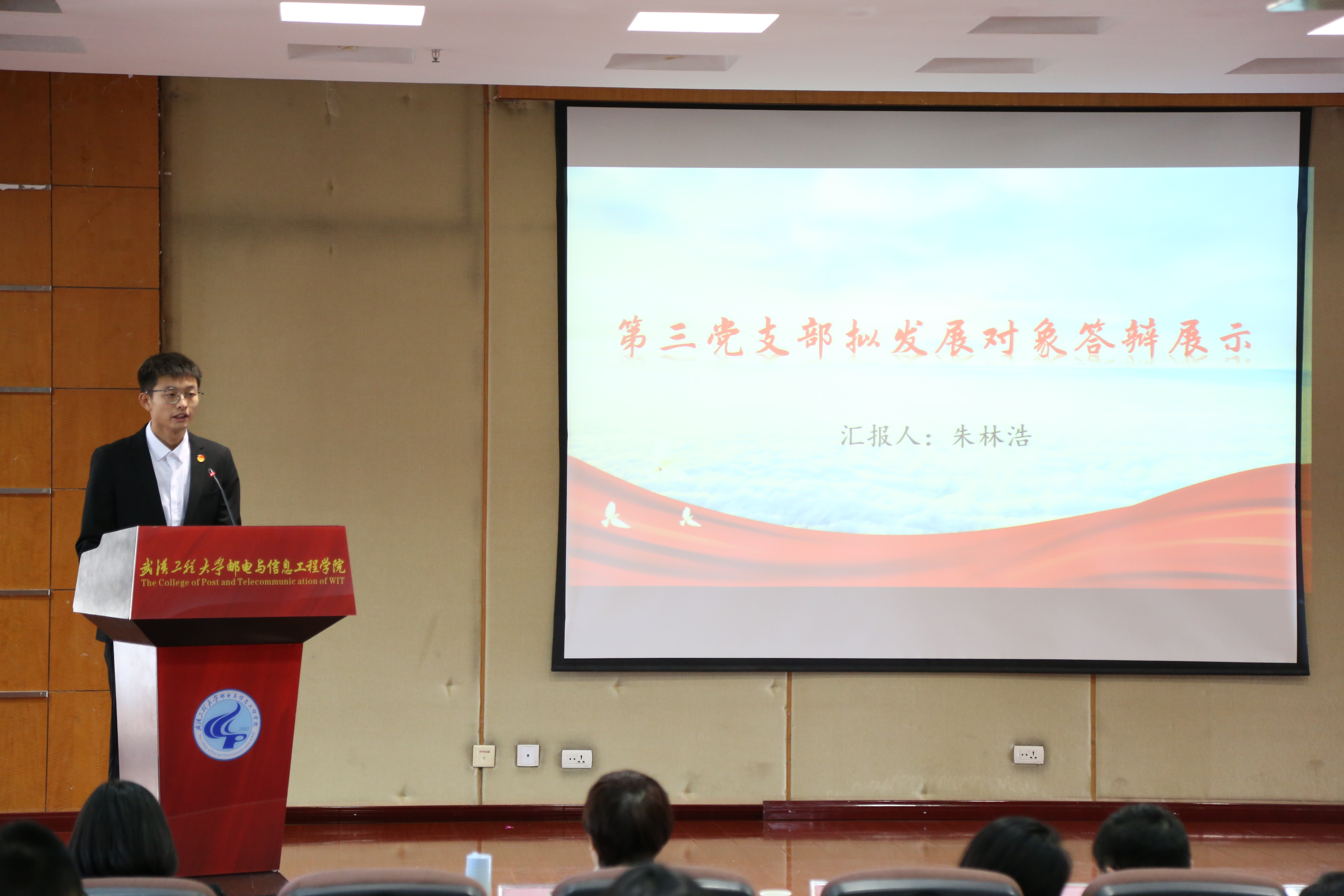 武汉工程大学邮电与信息工程学院
The College of Post and Telecommunic ation of WIT

第三党支部拟发展对象答辩展示

汇报人：朱林浩